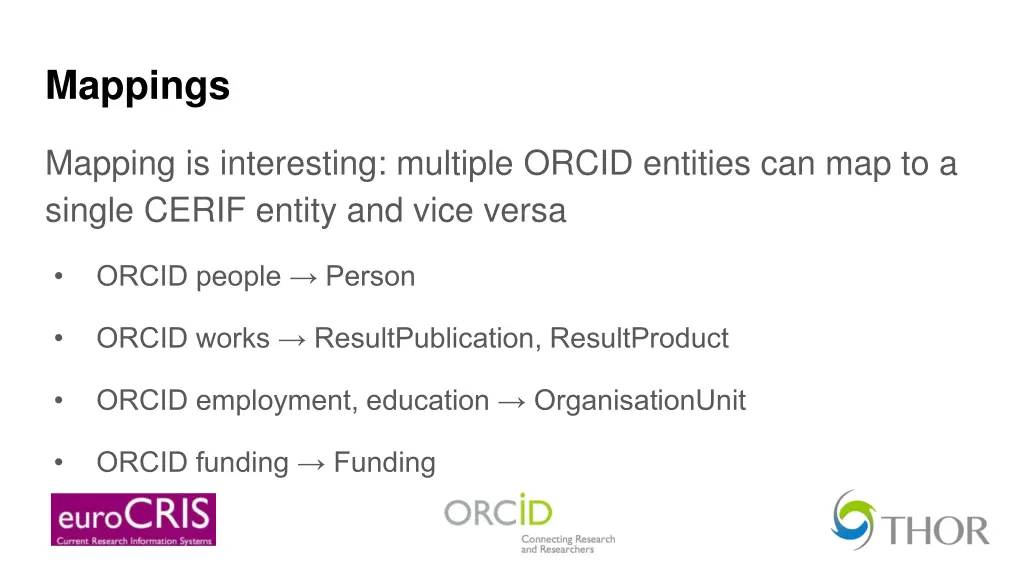 Mappings

Mapping is interesting: multiple ORCID entities can map to a single CERIF entity and vice versa

• ORCID people → Person

• ORCID works → ResultPublication, ResultProduct

• ORCID employment, education → OrganisationUnit

• ORCID funding → Funding

euroCRIS
Current Research Information Systems

ORCID
Connecting Research and Researchers

THOR